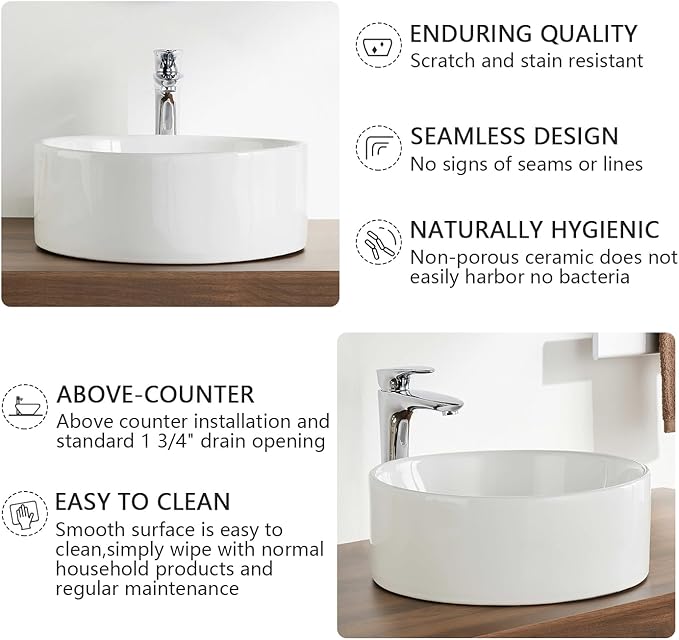 ENDURING QUALITY
Scratch and stain resistant

SEAMLESS DESIGN
No signs of seams or lines

NATURALLY HYGIENIC
Non-porous ceramic does not easily harbor no bacteria

ABOVE-COUNTER
Above counter installation and standard 1 3/4" drain opening

EASY TO CLEAN
Smooth surface is easy to clean,simply wipe with normal household products and regular maintenance